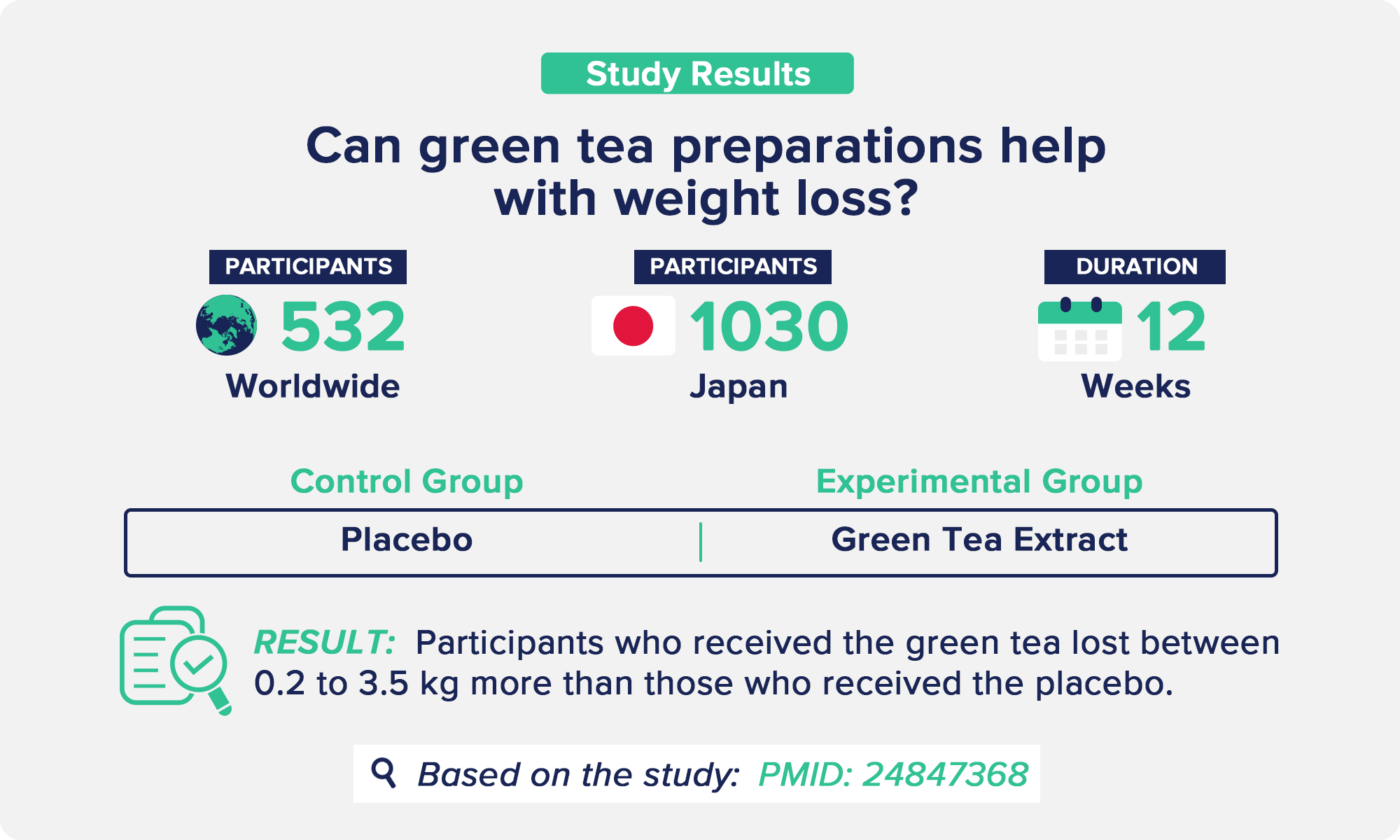 Study Results

Can green tea preparations help with weight loss?

PARTICIPANTS
532
Worldwide

PARTICIPANTS
1030
Japan

DURATION
12
Weeks

| Control Group | Experimental Group |
|---|---|
| Placebo | Green Tea Extract |

RESULT: Participants who received the green tea lost between 0.2 to 3.5 kg more than those who received the placebo.

Based on the study: PMID: 24847368